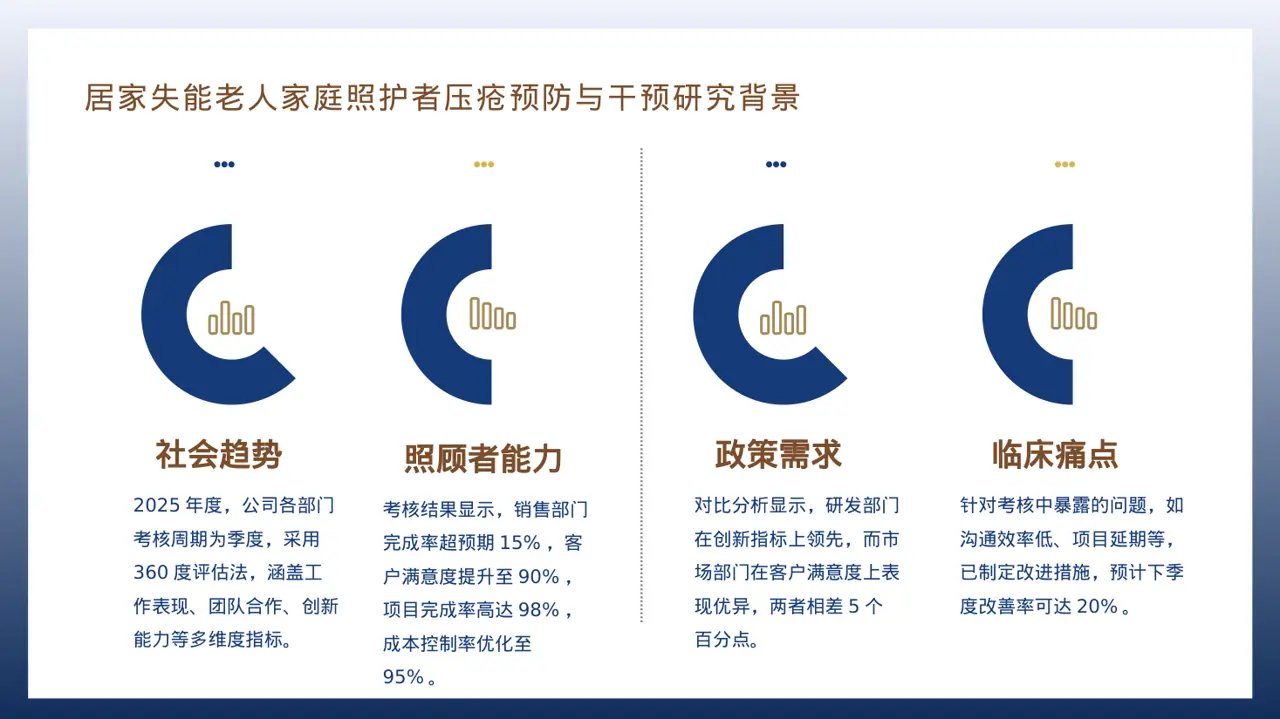 居家失能老人家庭照护者压疮预防与干预研究背景

社会趋势

2025 年度，公司各部门考核周期为季度，采用 360 度评估法，涵盖工作表现、团队合作、创新能力等多维度指标。

照顾者能力

考核结果显示，销售部门完成率超预期 15%，客户满意度提升至 90%，项目完成率高达 98%，成本控制率优化至 95%。

政策需求

对比分析显示，研发部门在创新指标上领先，而市场部门在客户满意度上表现优异，两者相差 5 个百分点。

临床痛点

针对考核中暴露的问题，如沟通效率低、项目延期等，已制定改进措施，预计下季度改善率可达 20%。